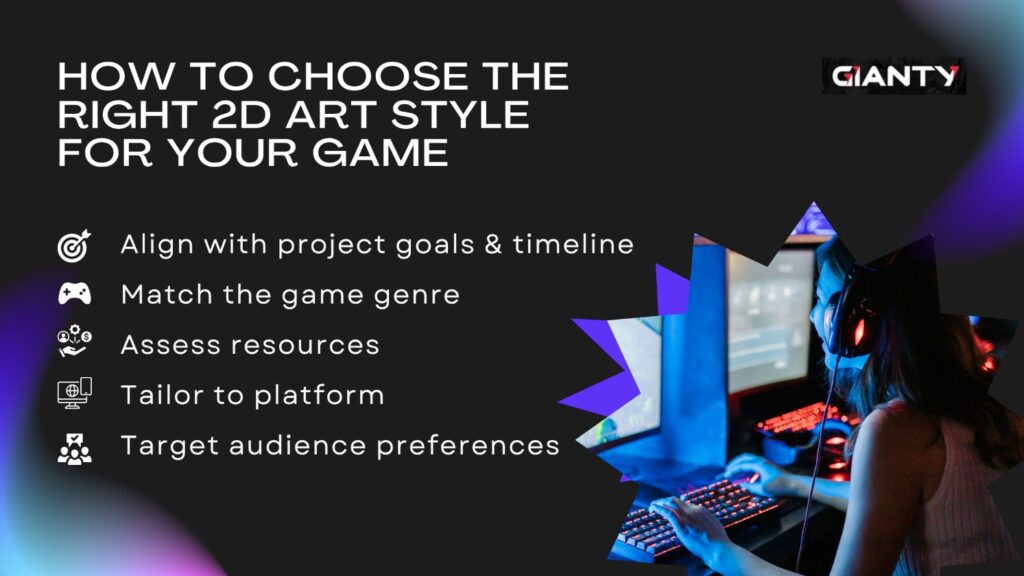 HOW TO CHOOSE THE RIGHT 2D ART STYLE FOR YOUR GAME

GIANTY

Align with project goals & timeline
Match the game genre
Assess resources
Tailor to platform
Target audience preferences